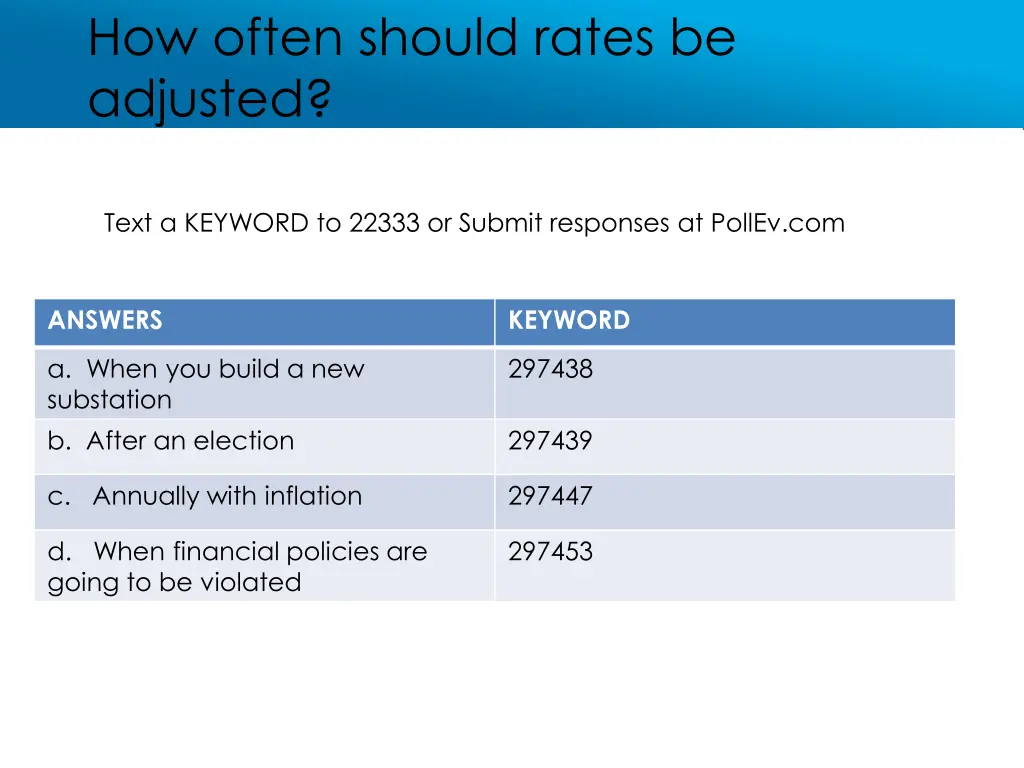 How often should rates be adjusted?

Text a KEYWORD to 22333 or Submit responses at PollEv.com

| ANSWERS | KEYWORD |
|---|---|
| a. When you build a new substation | 297438 |
| b. After an election | 297439 |
| c. Annually with inflation | 297447 |
| d. When financial policies are going to be violated | 297453 |